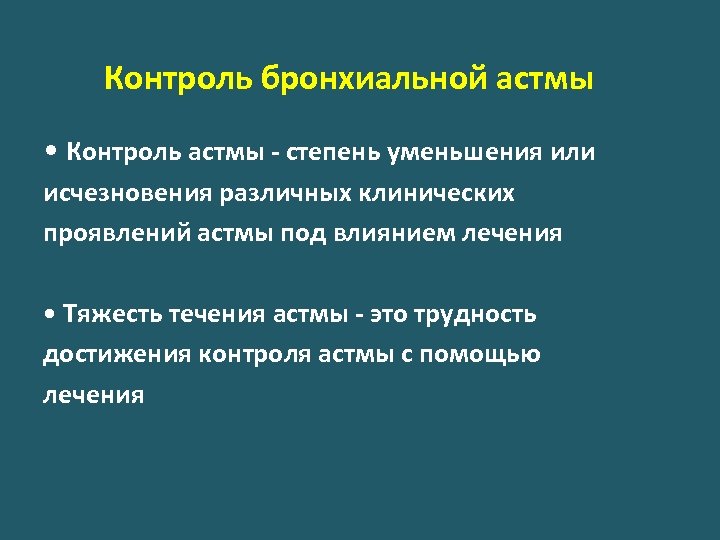 Контроль бронхиальной астмы

• Контроль астмы - степень уменьшения или исчезновения различных клинических проявлений астмы под влиянием лечения

• Тяжесть течения астмы - это трудность достижения контроля астмы с помощью лечения